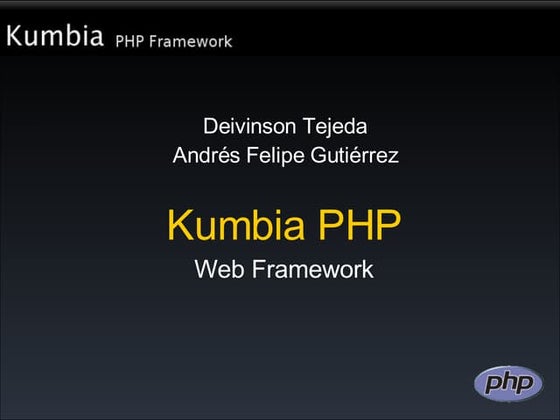 Kumbia PHP Framework

Deivinson Tejeda
Andrés Felipe Gutiérrez

Kumbia PHP
Web Framework

php